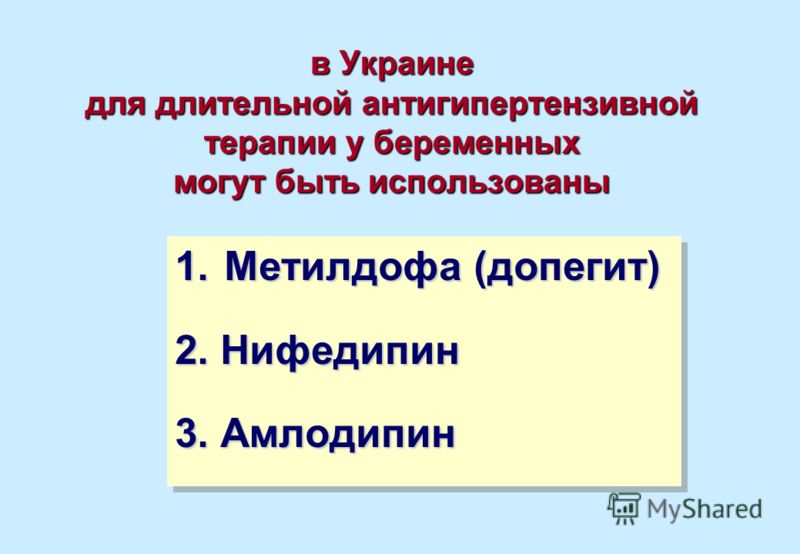 в Украине для длительной антигипертензивной терапии у беременных могут быть использованы

1. Метилдофа (допегит)

2. Нифедипин

3. Амлодипин

MyShared